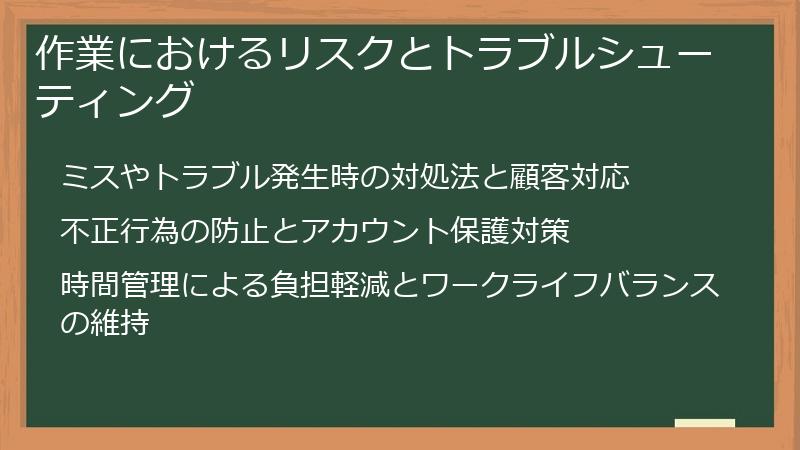 作業におけるリスクとトラブルシューティング

ミスやトラブル発生時の対処法と顧客対応

不正行為の防止とアカウント保護対策

時間管理による負担軽減とワークライフバランスの維持